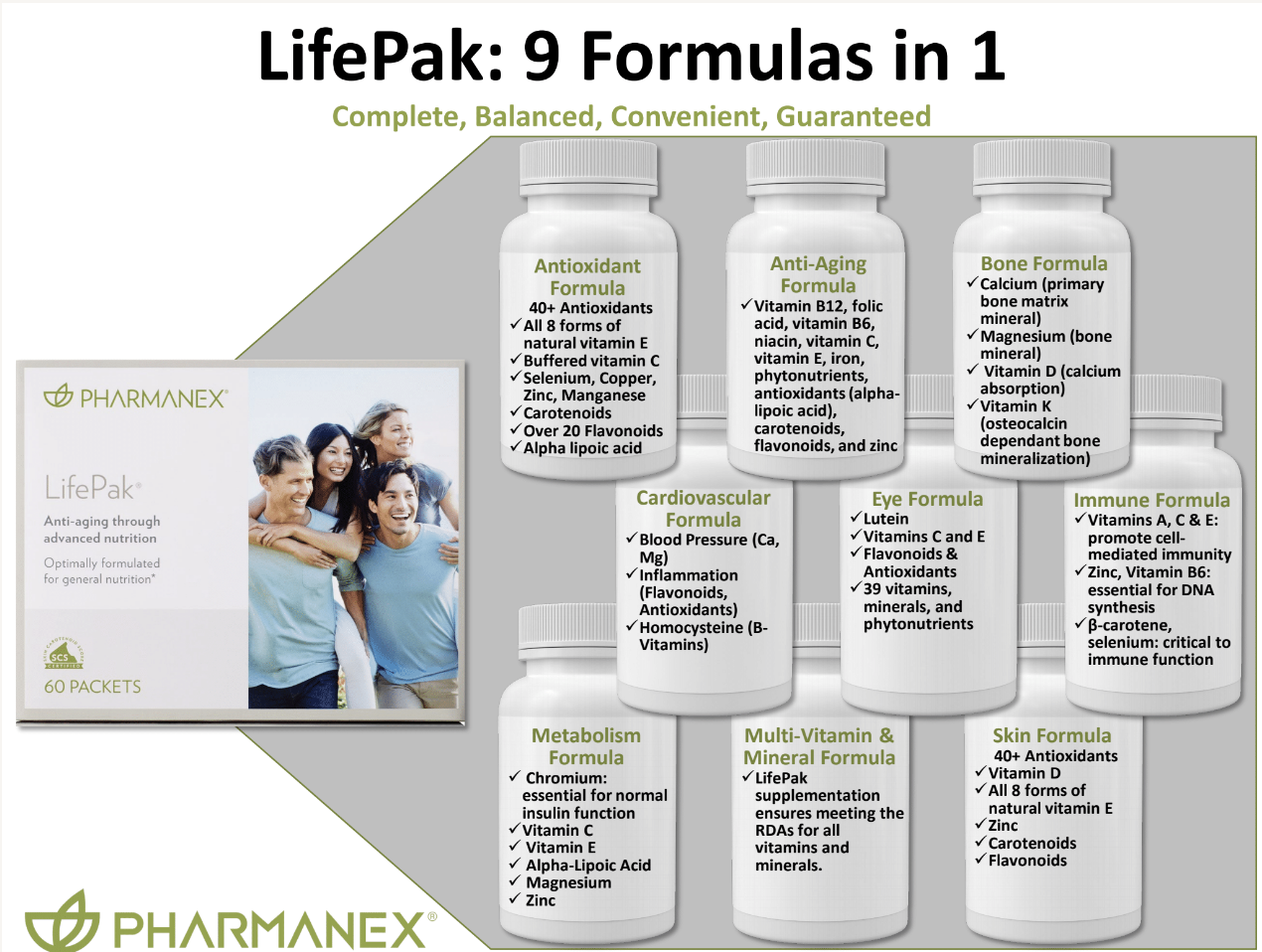 LifePak: 9 Formulas in 1

Complete, Balanced, Convenient, Guaranteed

PHARMANEX®

LifePak®

Anti-aging through advanced nutrition

Optimally formulated for general nutrition*

SCS

60 PACKETS

Antioxidant Formula
40+ Antioxidants
✓All 8 forms of natural vitamin E
✓Buffered vitamin C
✓Selenium, Copper, Zinc, Manganese
✓Carotenoids
✓Over 20 Flavonoids
✓Alpha lipoic acid

Anti-Aging Formula
✓Vitamin B12, folic acid, vitamin B6, niacin, vitamin C, vitamin E, iron, phytonutrients, antioxidants (alpha-lipoic acid), carotenoids, flavonoids, and zinc

Bone Formula
✓Calcium (primary bone matrix mineral)
✓Magnesium (bone mineral)
✓ Vitamin D (calcium absorption)
✓Vitamin K (osteocalcin dependant bone mineralization)

Cardiovascular Formula
✓Blood Pressure (Ca, Mg)
✓Inflammation (Flavonoids, Antioxidants)
✓Homocysteine (B-Vitamins)

Eye Formula
✓Lutein
✓Vitamins C and E
✓Flavonoids & Antioxidants
✓39 vitamins, minerals, and phytonutrients

Immune Formula
✓Vitamins A, C & E: promote cell-mediated immunity
✓Zinc, Vitamin B6: essential for DNA synthesis
✓β-carotene, selenium: critical to immune function

Metabolism Formula
✓ Chromium: essential for normal insulin function
✓Vitamin C
✓ Vitamin E
✓ Alpha-Lipoic Acid
✓ Magnesium
✓ Zinc

Multi-Vitamin & Mineral Formula
✓LifePak supplementation ensures meeting the RDAs for all vitamins and minerals.

Skin Formula
40+ Antioxidants
✓Vitamin D
✓All 8 forms of natural vitamin E
✓Zinc
✓Carotenoids
✓Flavonoids

PHARMANEX®